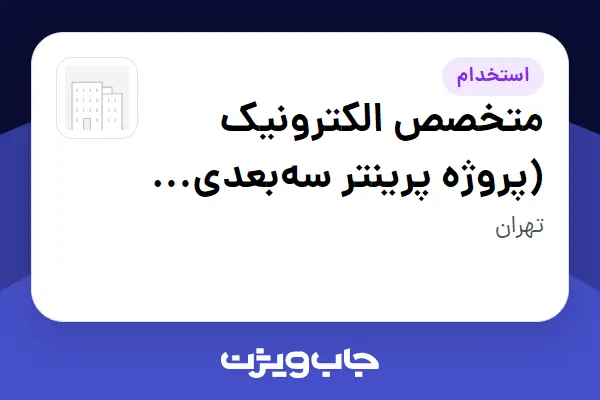 استخدام

متخصص الکترونیک (پروژه پرینتر سه‌بعدی...

تهران

جاب ویژن